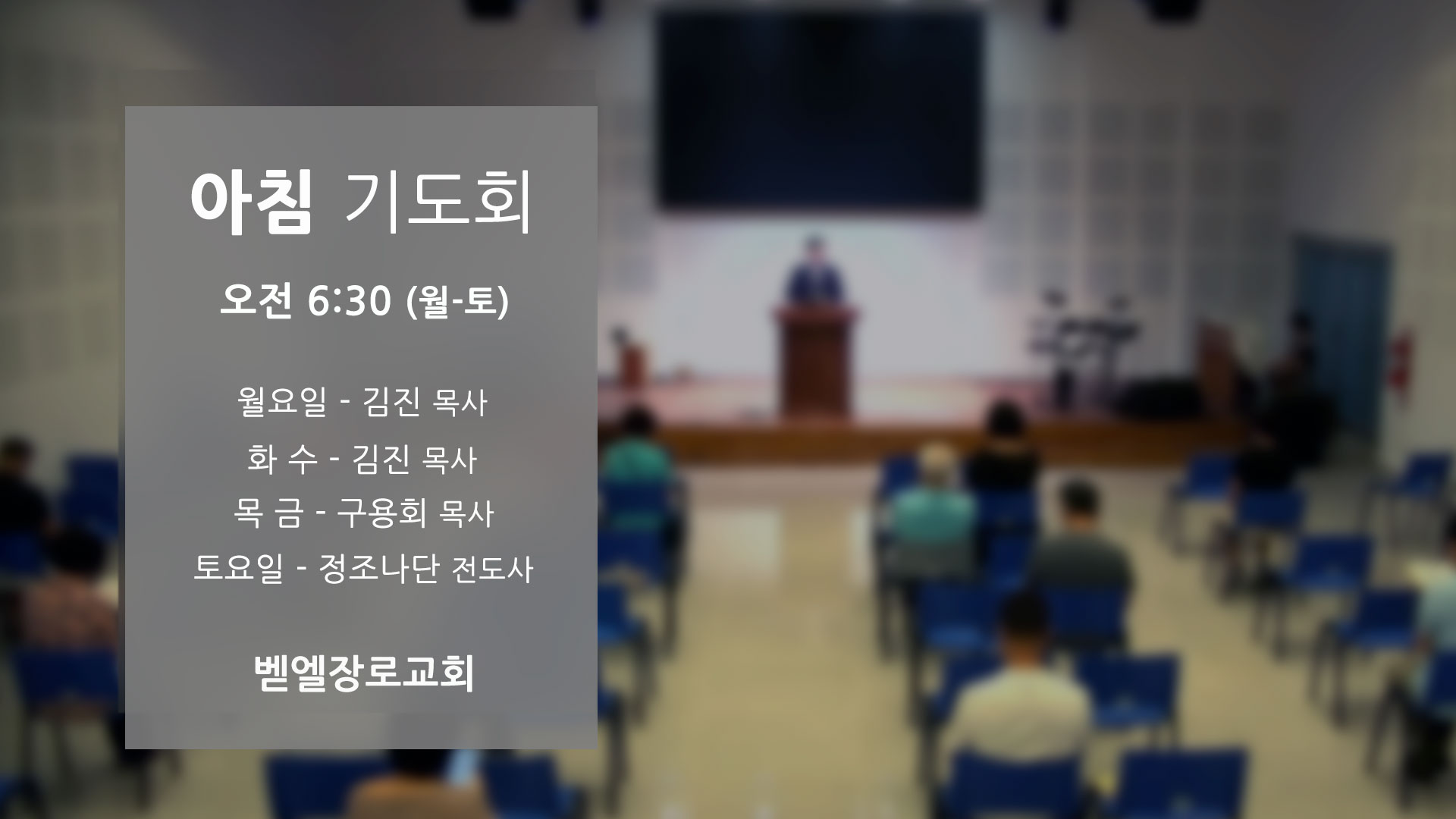 아침 기도회

오전 6:30 (월-토)

월요일 - 김진 목사
화 수 - 김진 목사
목 금 - 구용회 목사
토요일 - 정조나단 전도사

벧엘장로교회